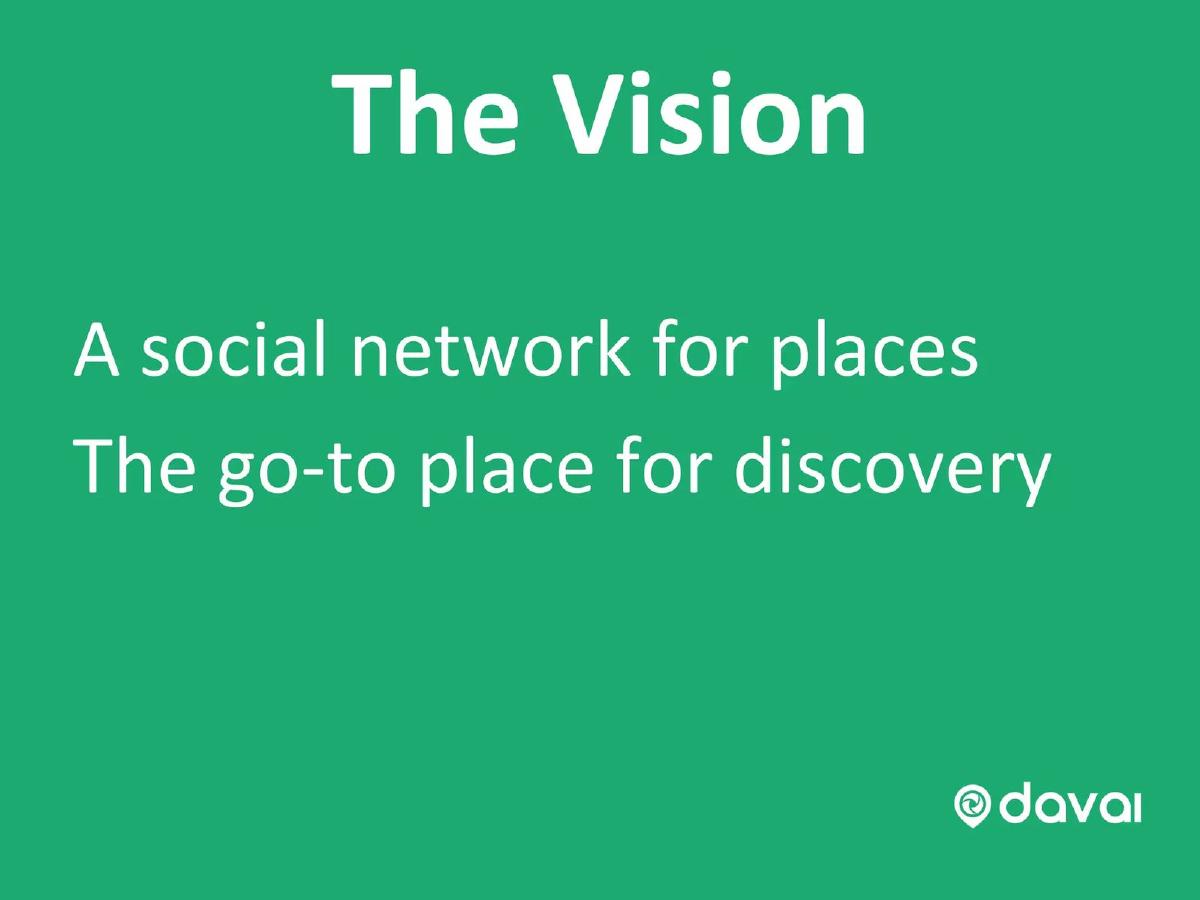 The Vision

A social network for places
The go-to place for discovery

davai